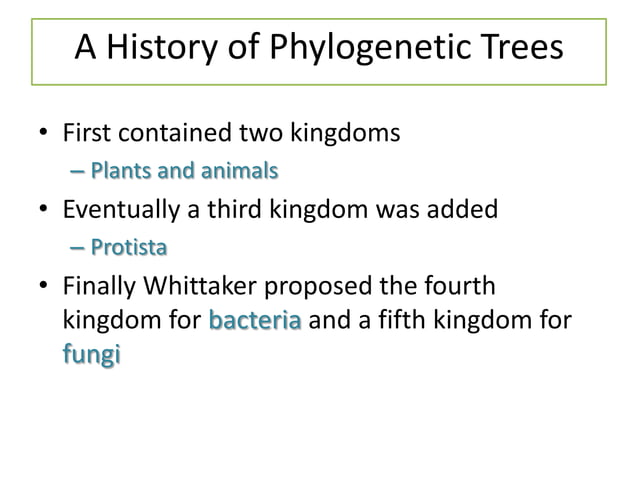 A History of Phylogenetic Trees

• First contained two kingdoms
– Plants and animals
• Eventually a third kingdom was added
– Protista
• Finally Whittaker proposed the fourth kingdom for bacteria and a fifth kingdom for fungi